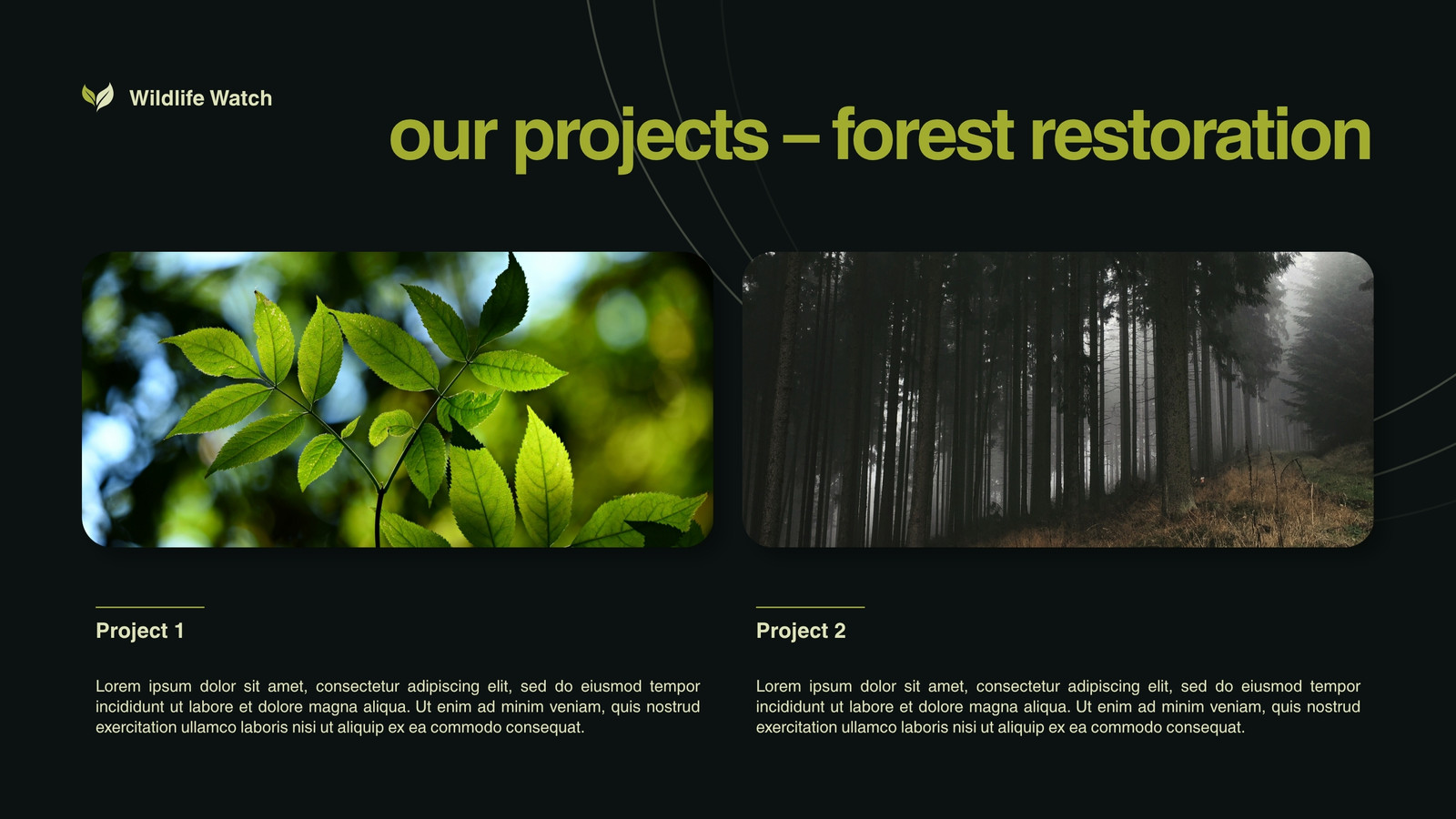 Wildlife Watch

our projects – forest restoration

Project 1

Lorem ipsum dolor sit amet, consectetur adipiscing elit, sed do eiusmod tempor incididunt ut labore et dolore magna aliqua. Ut enim ad minim veniam, quis nostrud exercitation ullamco laboris nisi ut aliquip ex ea commodo consequat.

Project 2

Lorem ipsum dolor sit amet, consectetur adipiscing elit, sed do eiusmod tempor incididunt ut labore et dolore magna aliqua. Ut enim ad minim veniam, quis nostrud exercitation ullamco laboris nisi ut aliquip ex ea commodo consequat.